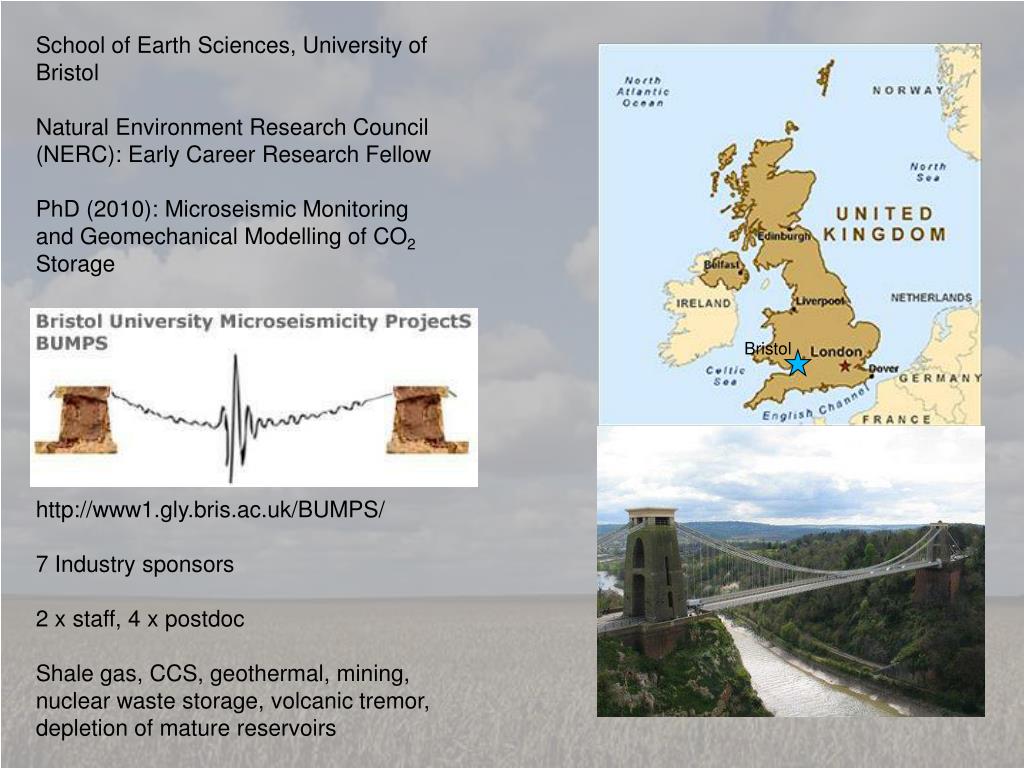 School of Earth Sciences, University of Bristol

Natural Environment Research Council (NERC): Early Career Research Fellow

PhD (2010): Microseismic Monitoring and Geomechanical Modelling of $CO_2$ Storage

Bristol University Microseismicity ProjectS
BUMPS

http://www1.gly.bris.ac.uk/BUMPS/

7 Industry sponsors

2 x staff, 4 x postdoc

Shale gas, CCS, geothermal, mining, nuclear waste storage, volcanic tremor, depletion of mature reservoirs

North Atlantic Ocean
NORWAY
North Sea
UNITED KINGDOM
Edinburgh
Belfast
IRELAND
Liverpool
NETHERLANDS
Bristol
London
Dover
Celtic Sea
GERMANY
English Channel
FRANCE